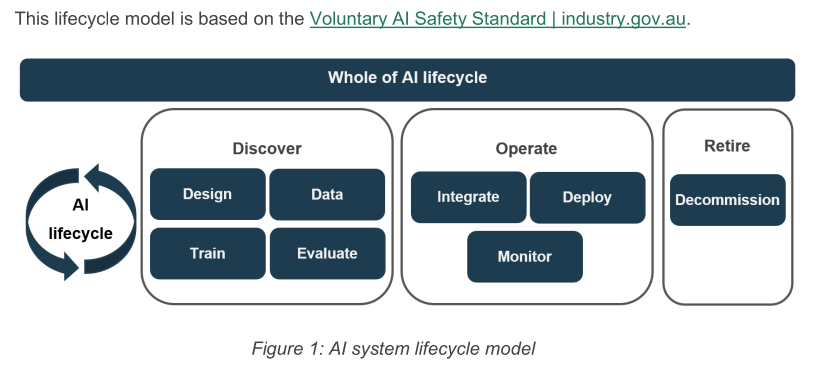 This lifecycle model is based on the Voluntary AI Safety Standard | industry.gov.au.

Whole of AI lifecycle

AI lifecycle

Discover

Design

Data

Train

Evaluate

Operate

Integrate

Deploy

Monitor

Retire

Decommission

Figure 1: AI system lifecycle model